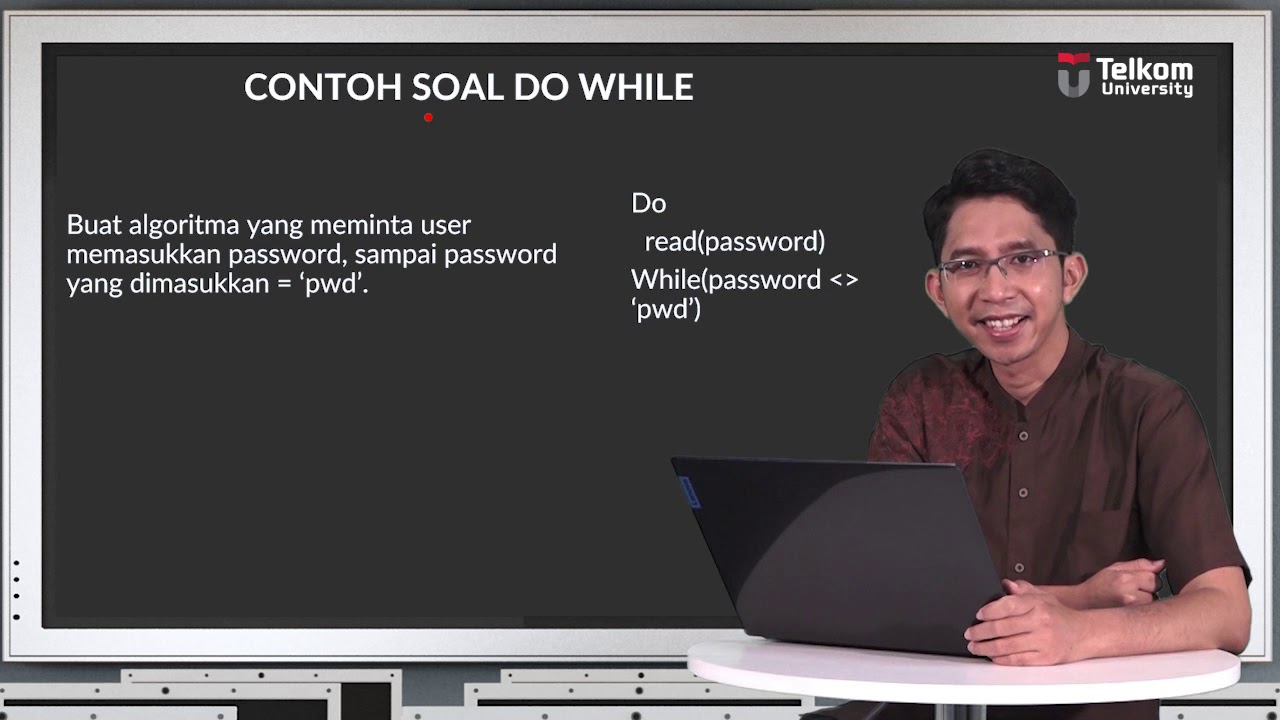 CONTOH SOAL DO WHILE

Telkom University

Buat algoritma yang meminta user memasukkan password, sampai password yang dimasukkan = ‘pwd’.

Do
 read(password)
While(password <> ‘pwd’)